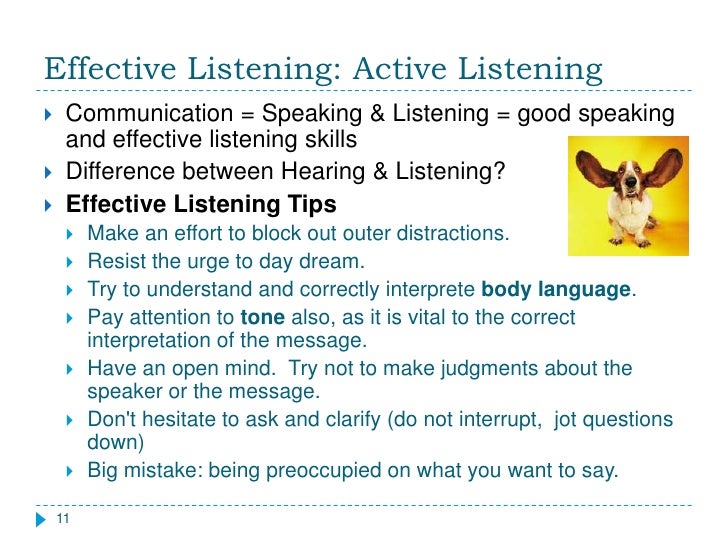 Effective Listening: Active Listening

Communication = Speaking & Listening = good speaking and effective listening skills

Difference between Hearing & Listening?

Effective Listening Tips

Make an effort to block out outer distractions.

Resist the urge to day dream.

Try to understand and correctly interprete body language.

Pay attention to tone also, as it is vital to the correct interpretation of the message.

Have an open mind. Try not to make judgments about the speaker or the message.

Don't hesitate to ask and clarify (do not interrupt, jot questions down)

Big mistake: being preoccupied on what you want to say.

11